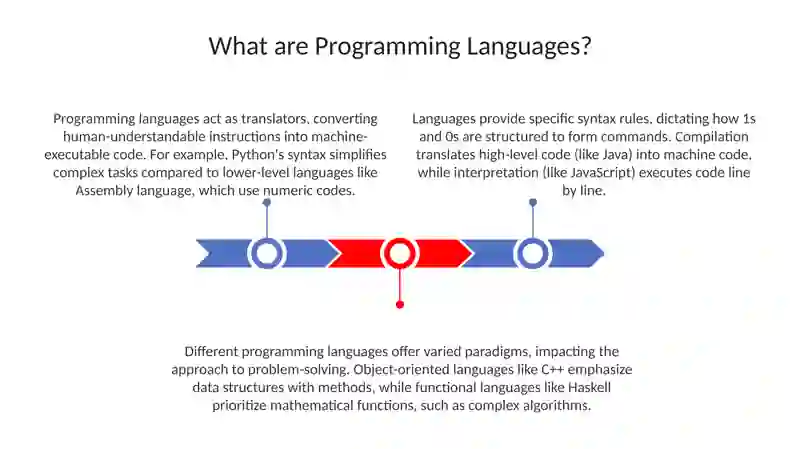 What are Programming Languages?

Programming languages act as translators, converting human-understandable instructions into machine-executable code. For example, Python's syntax simplifies complex tasks compared to lower-level languages like Assembly language, which use numeric codes.

Languages provide specific syntax rules, dictating how 1s and 0s are structured to form commands. Compilation translates high-level code (like Java) into machine code, while interpretation (like JavaScript) executes code line by line.

Different programming languages offer varied paradigms, impacting the approach to problem-solving. Object-oriented languages like C++ emphasize data structures with methods, while functional languages like Haskell prioritize mathematical functions, such as complex algorithms.